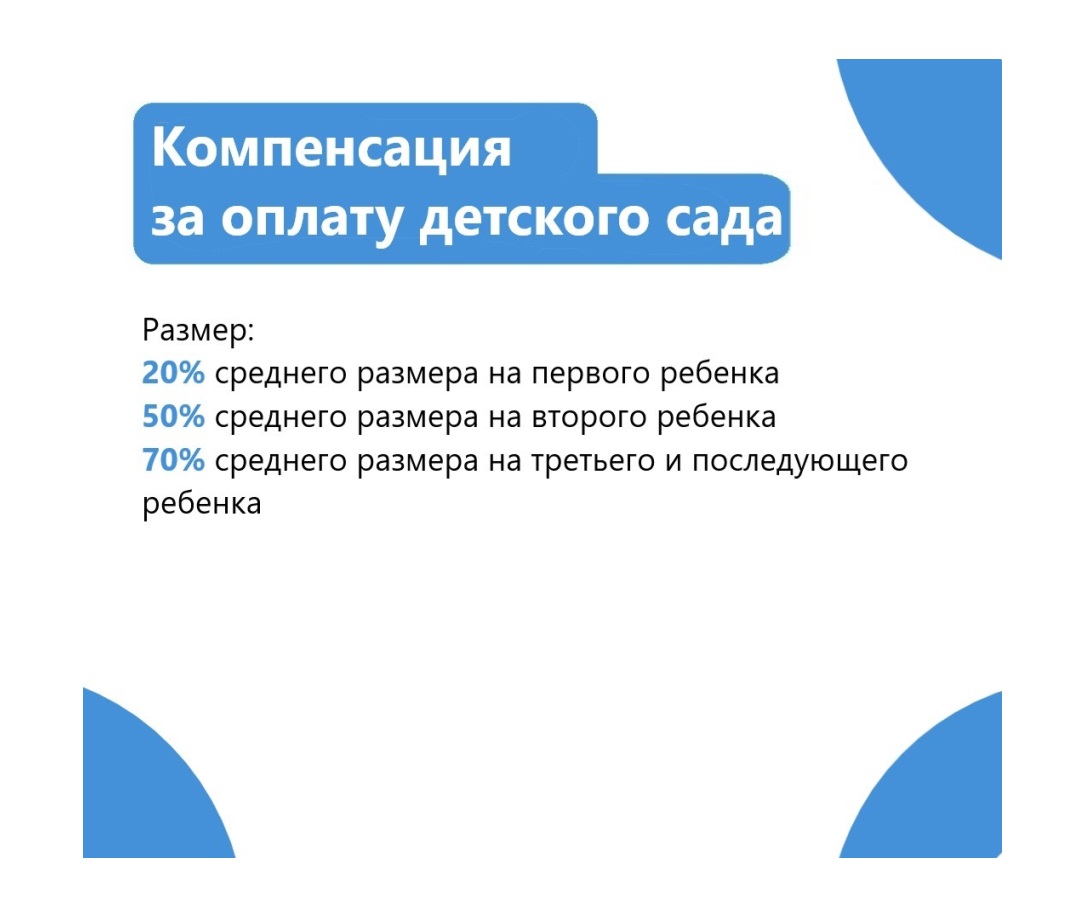 Компенсация
за оплату детского сада

Размер:
20% среднего размера на первого ребенка
50% среднего размера на второго ребенка
70% среднего размера на третьего и последующего ребенка